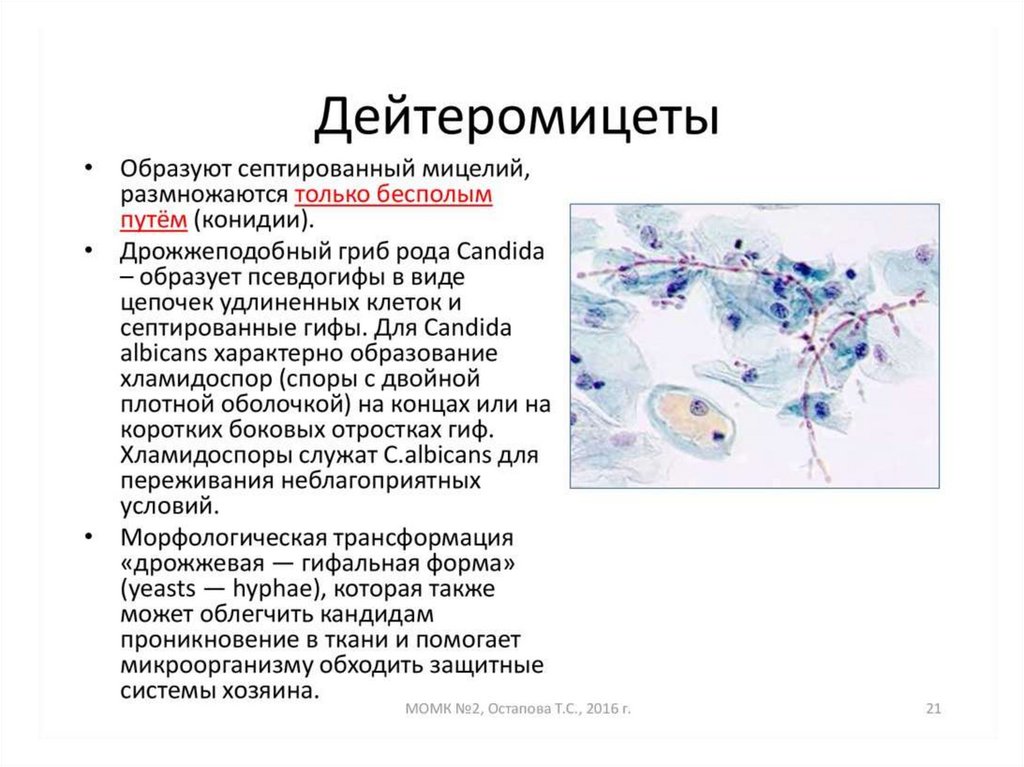 Дейтеромицеты

• Образуют септированный мицелий, размножаются только бесполым путём (конидии).

• Дрожжеподобный гриб рода Candida – образует псевдогифы в виде цепочек удлиненных клеток и септированные гифы. Для Candida albicans характерно образование хламидоспор (споры с двойной плотной оболочкой) на концах или на коротких боковых отростках гиф. Хламидоспоры служат C.albicans для переживания неблагоприятных условий.

• Морфологическая трансформация «дрожжевая — гифальная форма» (yeasts — hyphae), которая также может облегчить кандидам проникновение в ткани и помогает микроорганизму обходить защитные системы хозяина.

МОМК №2, Остапова Т.С., 2016 г.

21